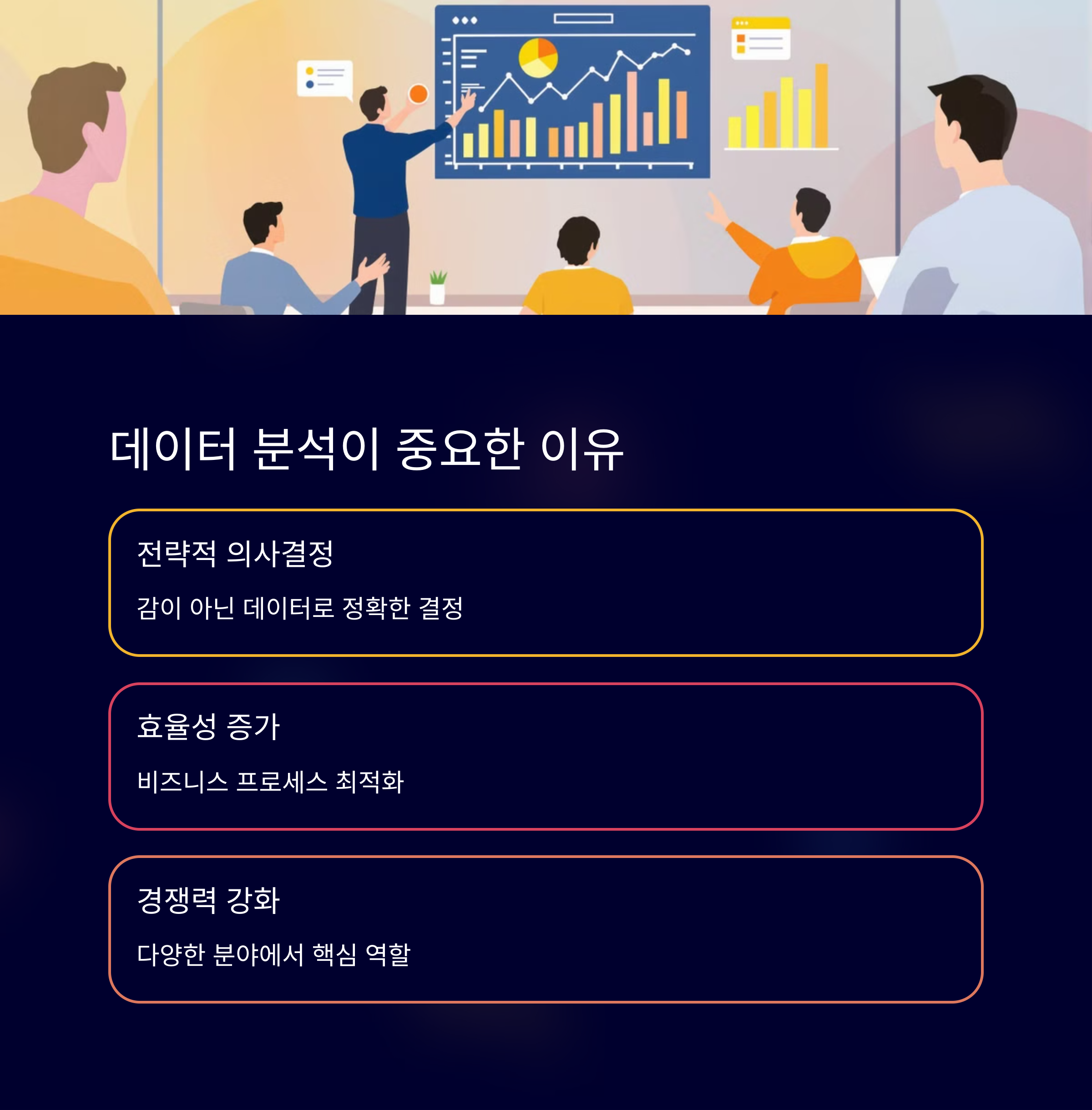 데이터 분석이 중요한 이유

전략적 의사결정

감이 아닌 데이터로 정확한 결정

효율성 증가

비즈니스 프로세스 최적화

경쟁력 강화

다양한 분야에서 핵심 역할